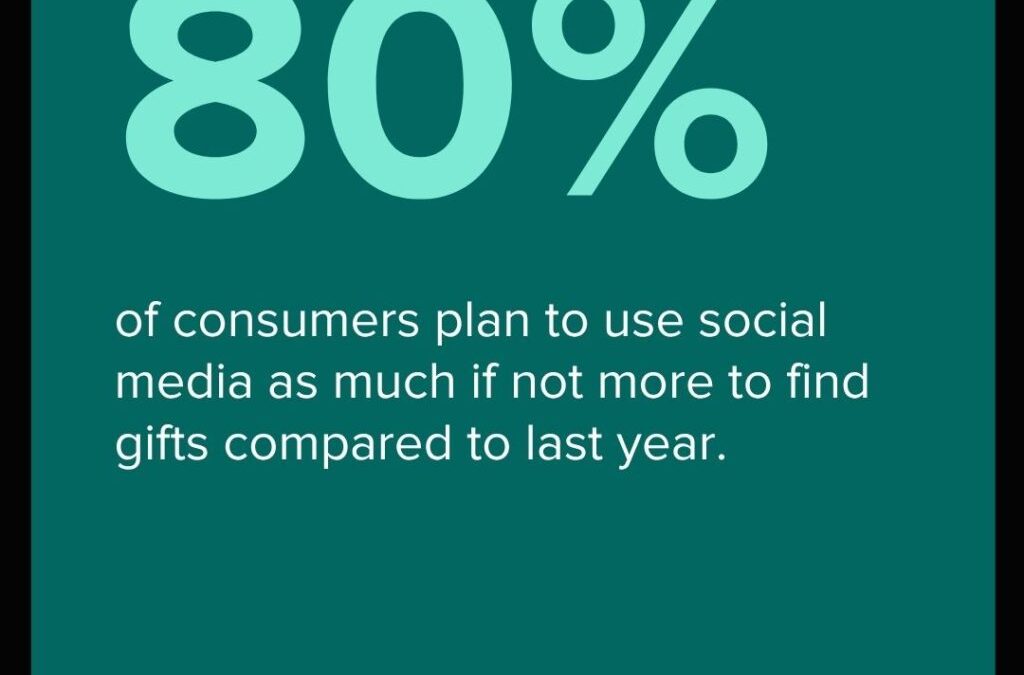 80%

of consumers plan to use social media as much if not more to find gifts compared to last year.